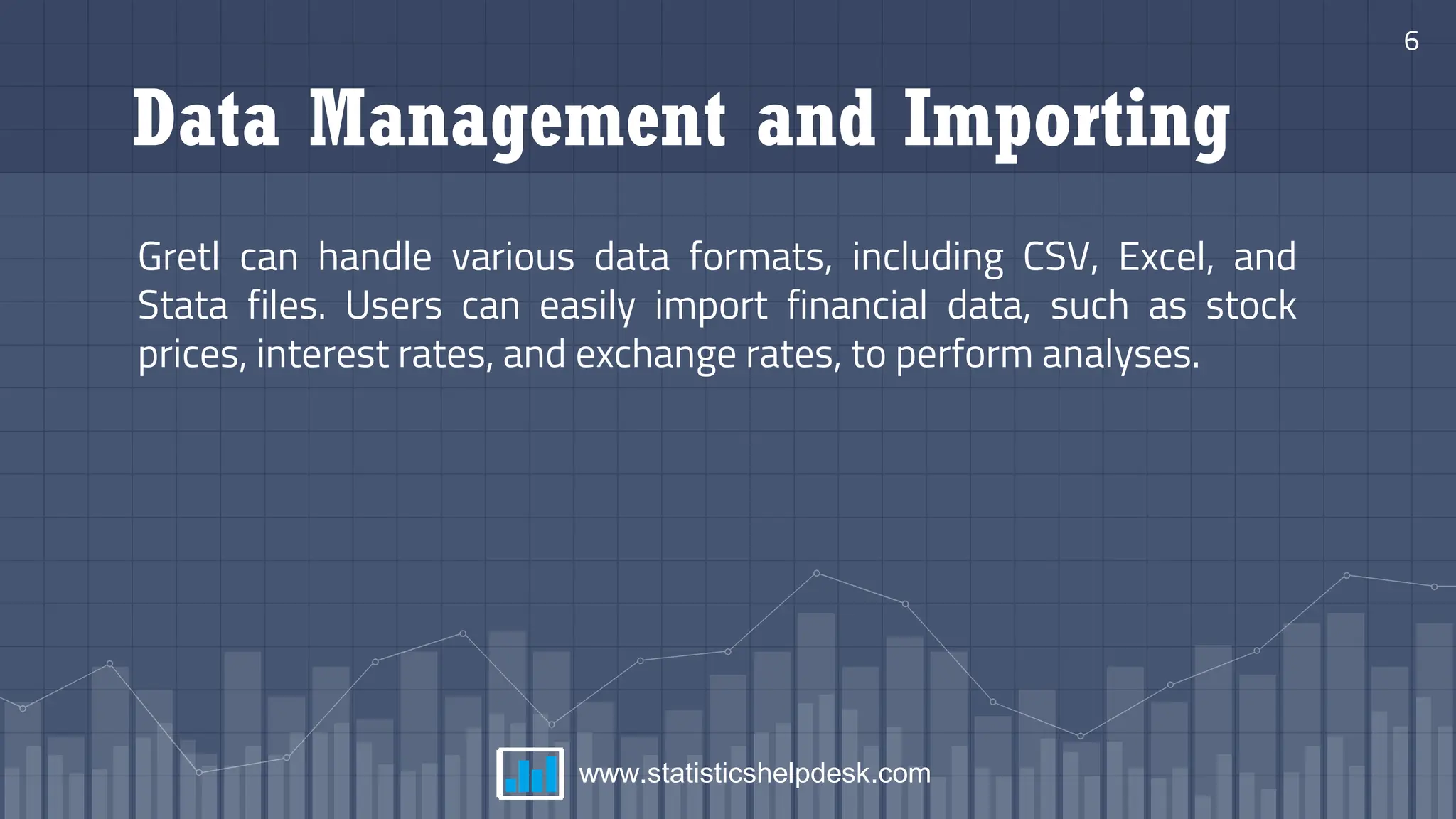 6

Data Management and Importing

Gretl can handle various data formats, including CSV, Excel, and Stata files. Users can easily import financial data, such as stock prices, interest rates, and exchange rates, to perform analyses.

www.statisticshelpdesk.com